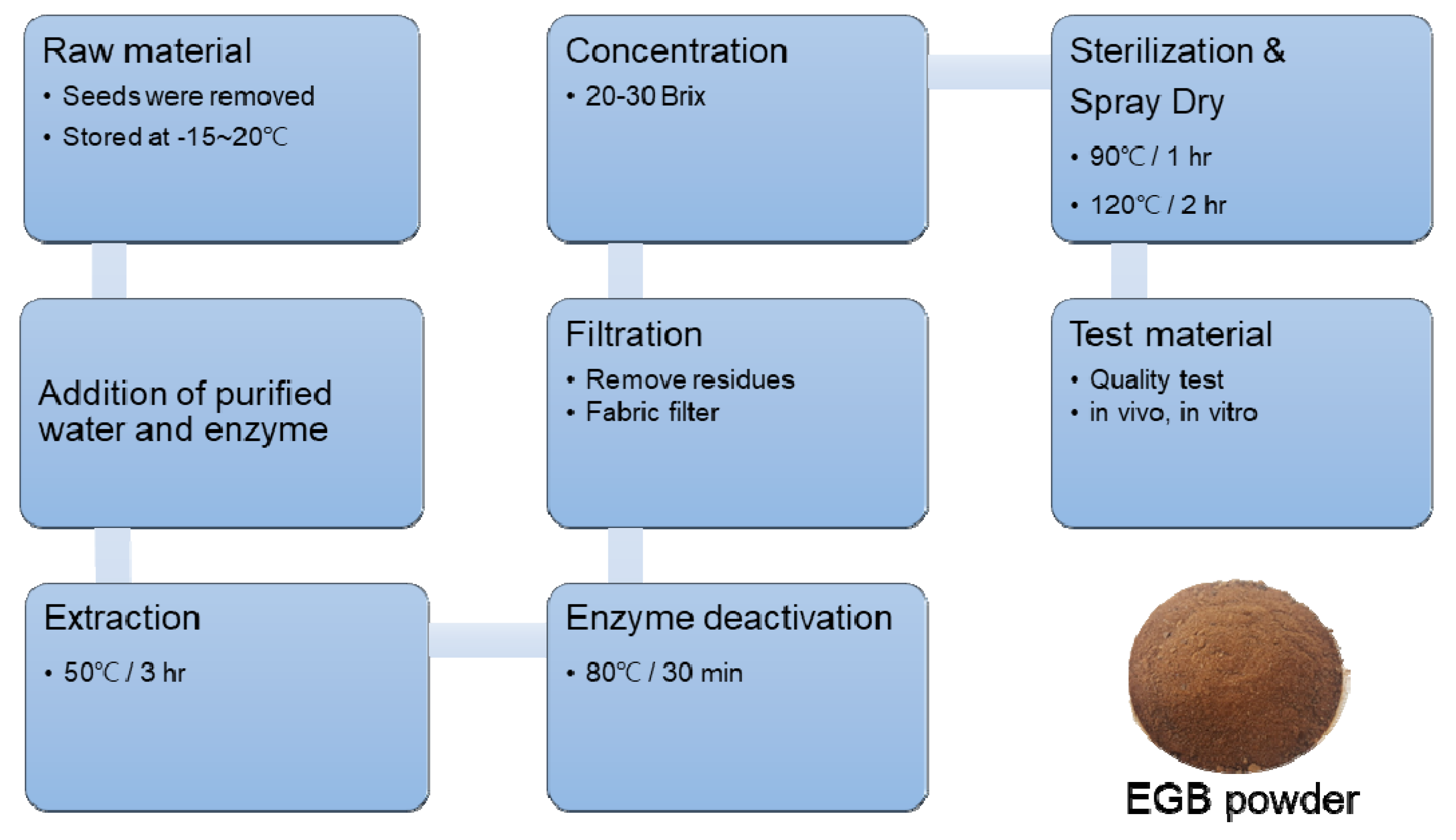 Raw material
• Seeds were removed
• Stored at -15~20℃

Addition of purified water and enzyme

Extraction
• 50℃ / 3 hr

Enzyme deactivation
• 80℃ / 30 min

Filtration
• Remove residues
• Fabric filter

Concentration
• 20-30 Brix

Sterilization & Spray Dry
• 90℃ / 1 hr
• 120℃ / 2 hr

Test material
• Quality test
• in vivo, in vitro

EGB powder